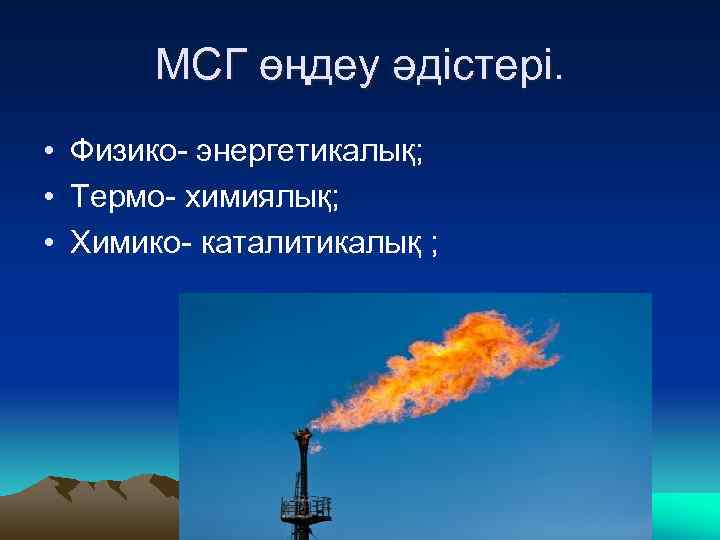 МСГ өңдеу әдістері.

• Физико- энергетикалық;
• Термо- химиялық;
• Химико- каталитикалық ;